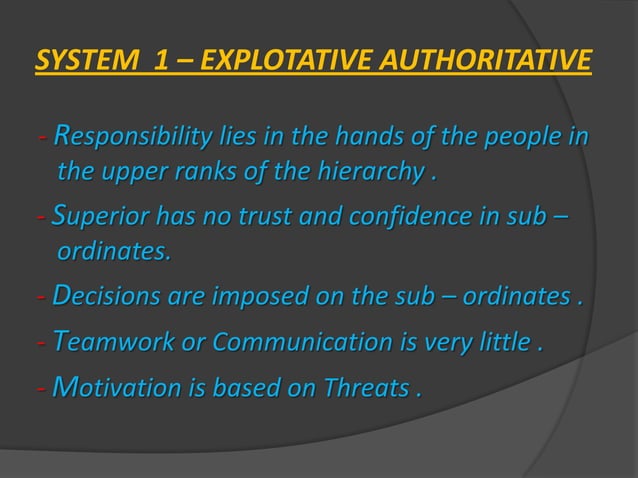 SYSTEM 1 – EXPLOTATIVE AUTHORITATIVE

- Responsibility lies in the hands of the people in the upper ranks of the hierarchy .

- Superior has no trust and confidence in sub – ordinates.

- Decisions are imposed on the sub – ordinates .

- Teamwork or Communication is very little .

- Motivation is based on Threats .